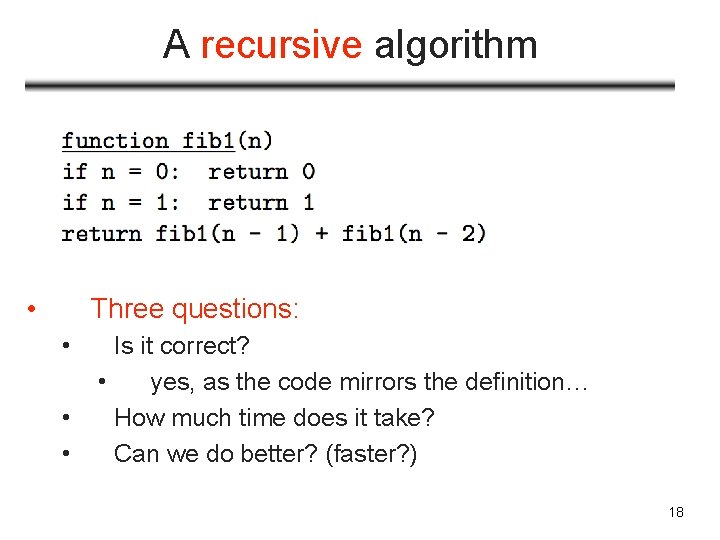 A recursive algorithm

function fib1(n)
if n = 0:  return 0
if n = 1:  return 1
return fib1(n - 1) + fib1(n - 2)

• Three questions:
  • Is it correct?
    • yes, as the code mirrors the definition…
  • How much time does it take?
  • Can we do better? (faster?)

18